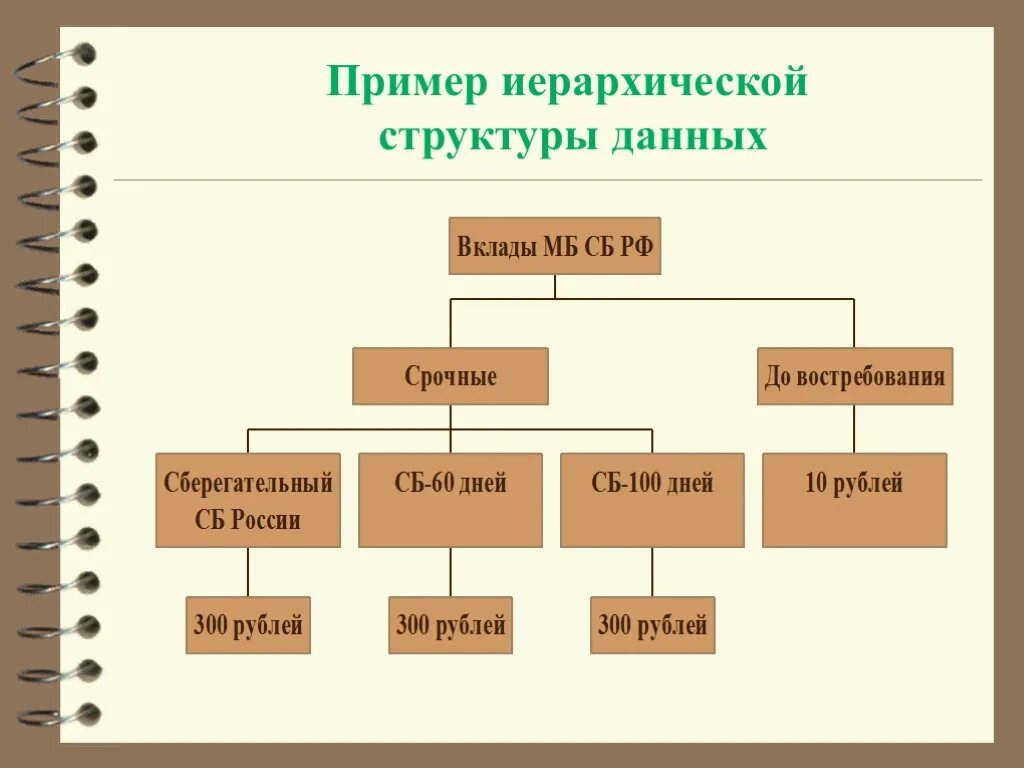 Пример иерархической структуры данных

Вклады МБ СБ РФ

Срочные

До востребования

Сберегательный СБ России

СБ-60 дней

СБ-100 дней

10 рублей

300 рублей

300 рублей

300 рублей